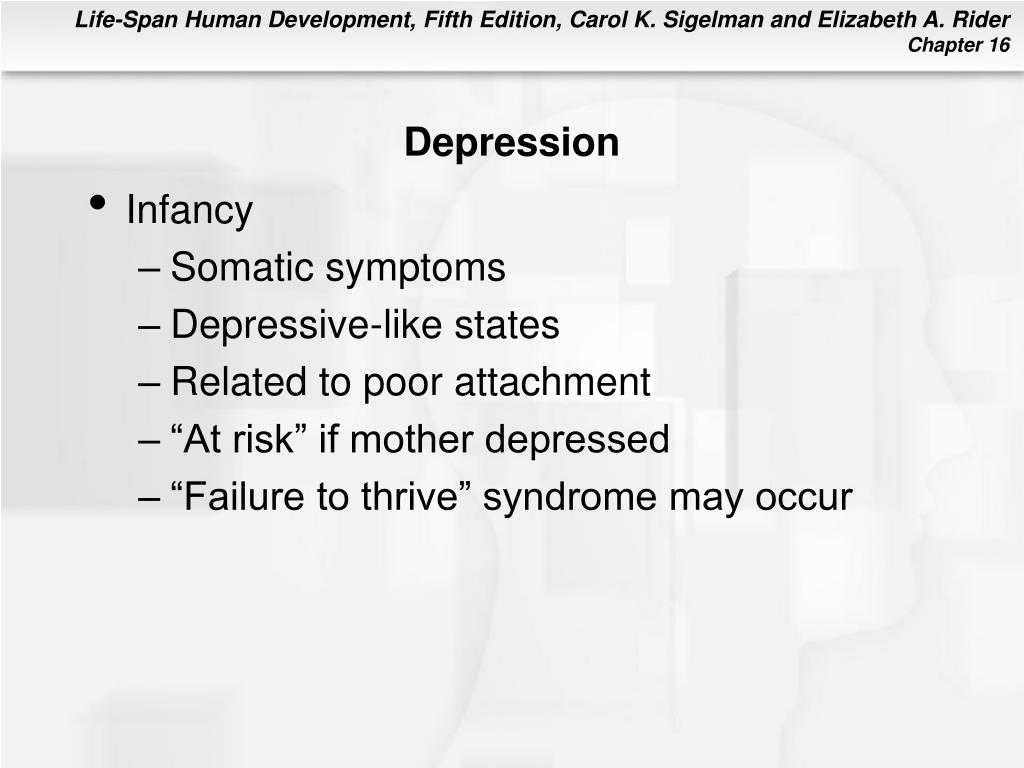 Life-Span Human Development, Fifth Edition, Carol K. Sigelman and Elizabeth A. Rider
Chapter 16

Depression

• Infancy
– Somatic symptoms
– Depressive-like states
– Related to poor attachment
– “At risk” if mother depressed
– “Failure to thrive” syndrome may occur